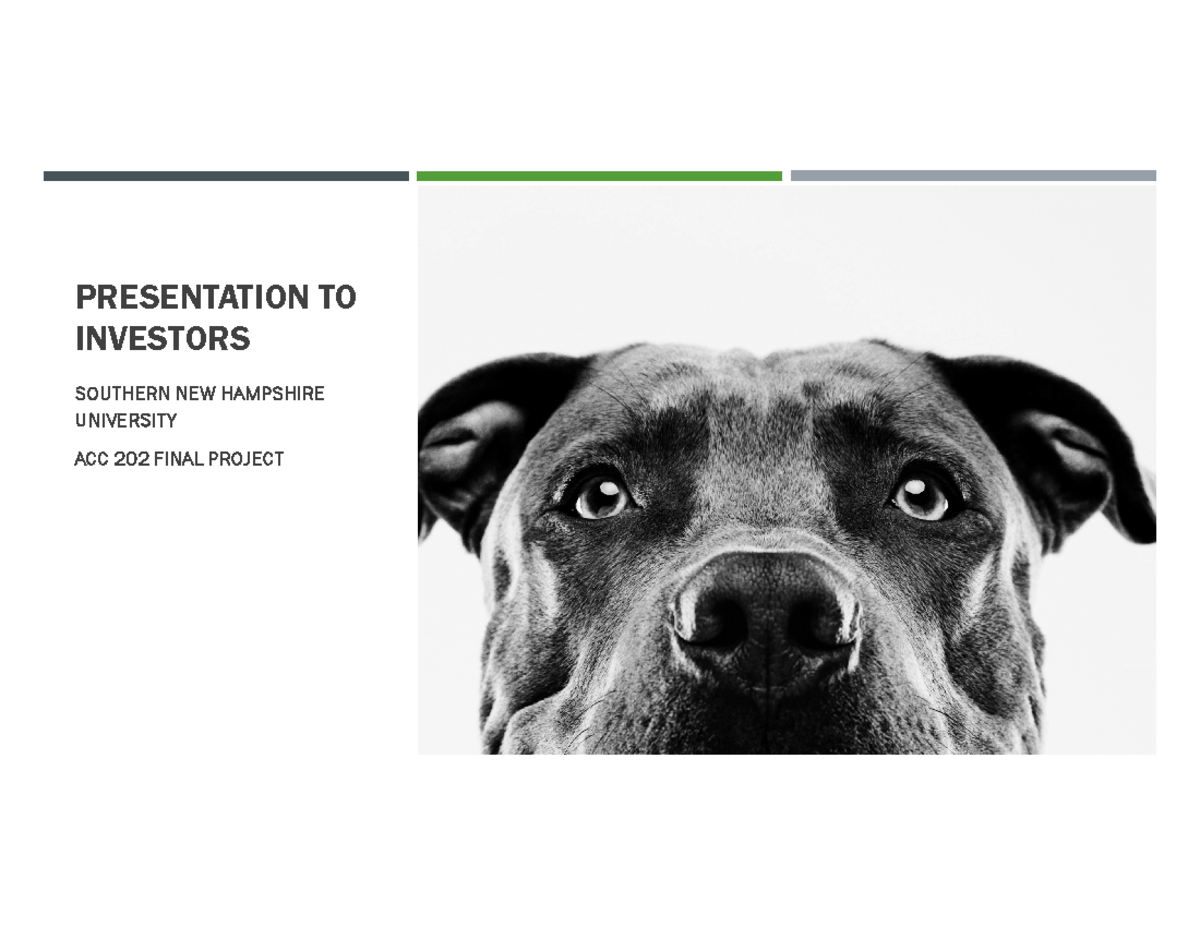 PRESENTATION TO INVESTORS

SOUTHERN NEW HAMPSHIRE UNIVERSITY

ACC 202 FINAL PROJECT